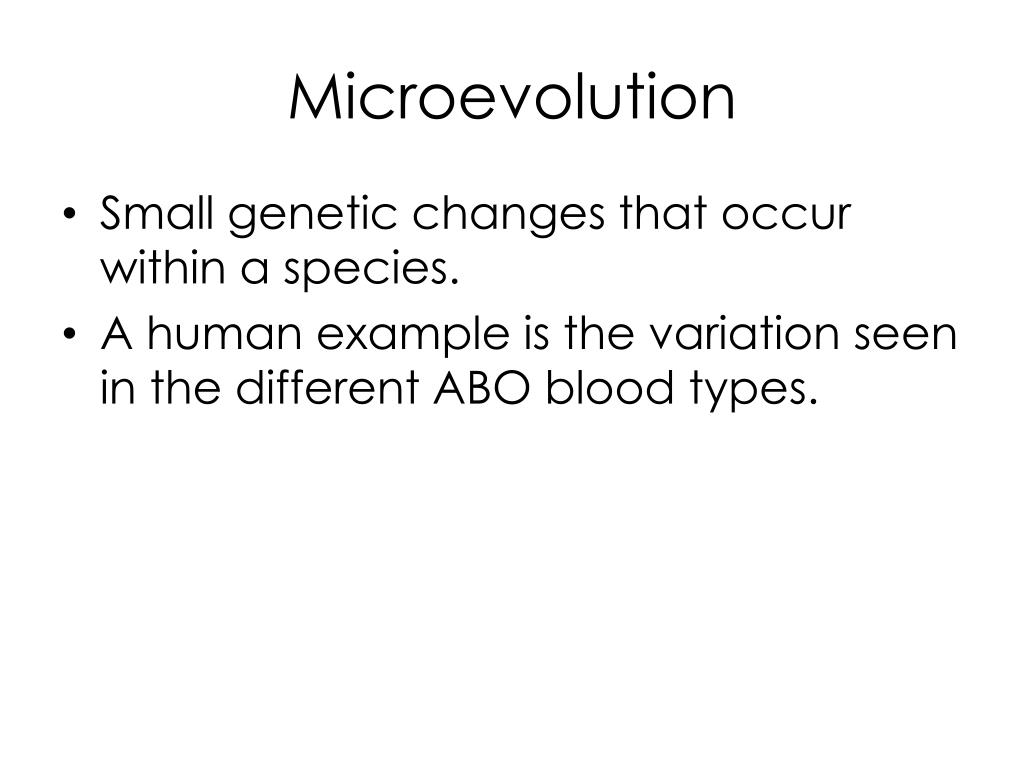 Microevolution

• Small genetic changes that occur within a species.
• A human example is the variation seen in the different ABO blood types.